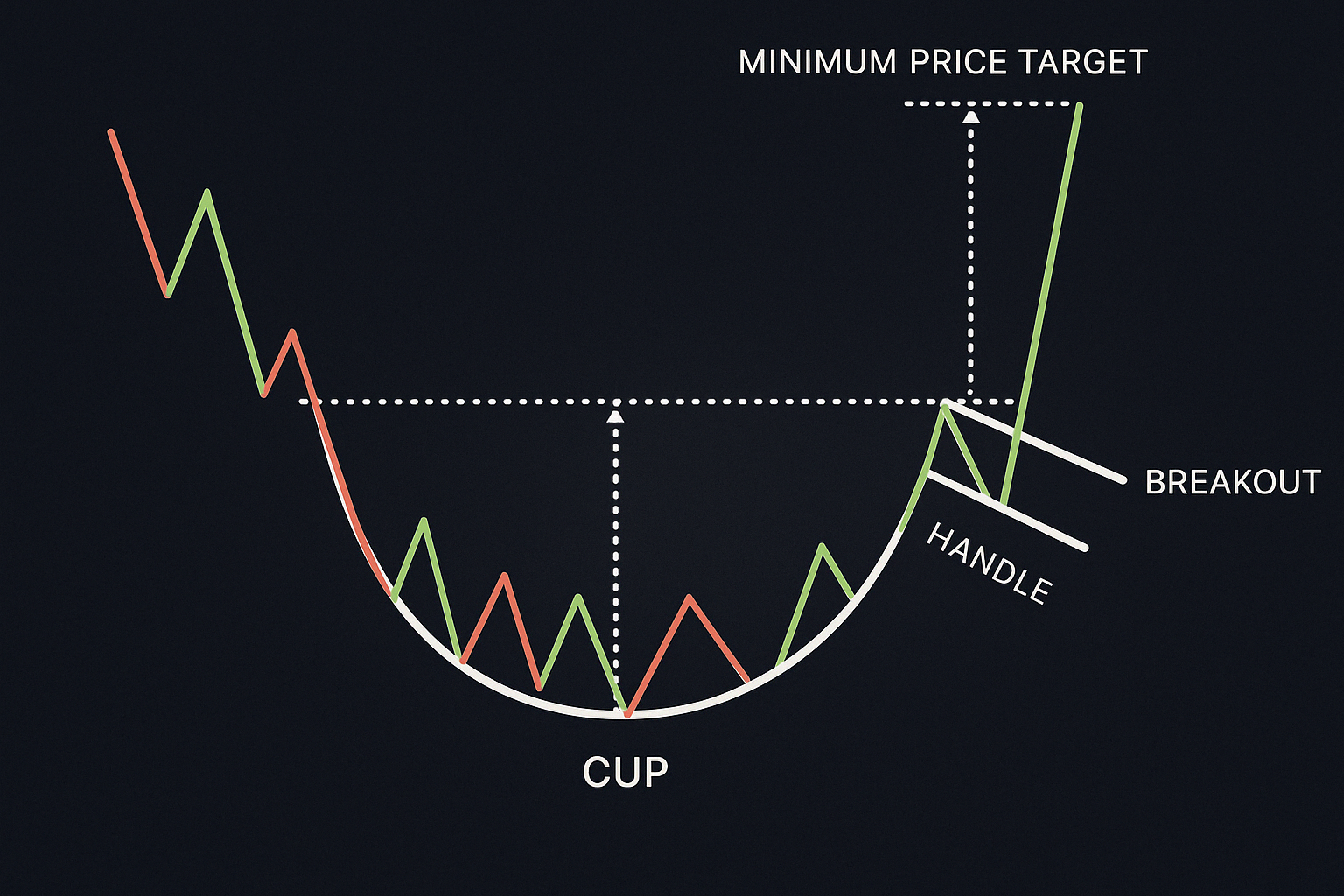 MINIMUM PRICE TARGET

BREAKOUT

HANDLE

CUP